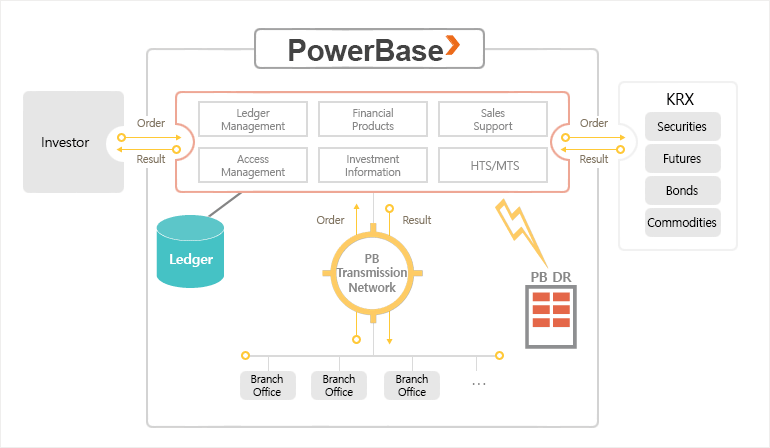 PowerBase

Investor

Order

Result

Ledger Management

Financial Products

Sales Support

Access Management

Investment Information

HTS/MTS

Order

Result

KRX

Securities

Futures

Bonds

Commodities

Ledger

Order

Result

PB Transmission Network

PB DR

Branch Office

Branch Office

Branch Office

...